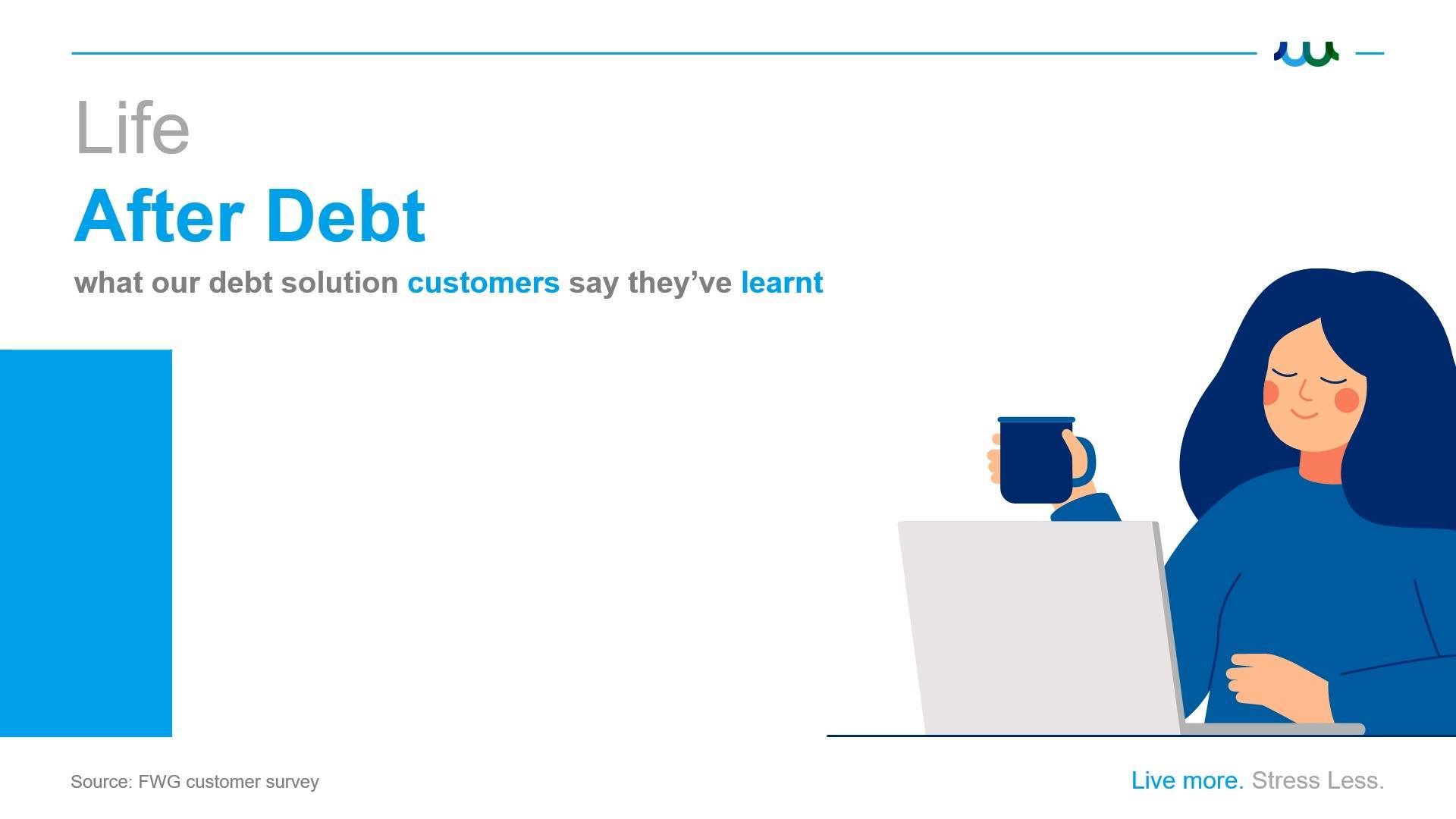 Life
After Debt
what our debt solution customers say they've learnt

Source: FWG customer survey

Live more. Stress Less.